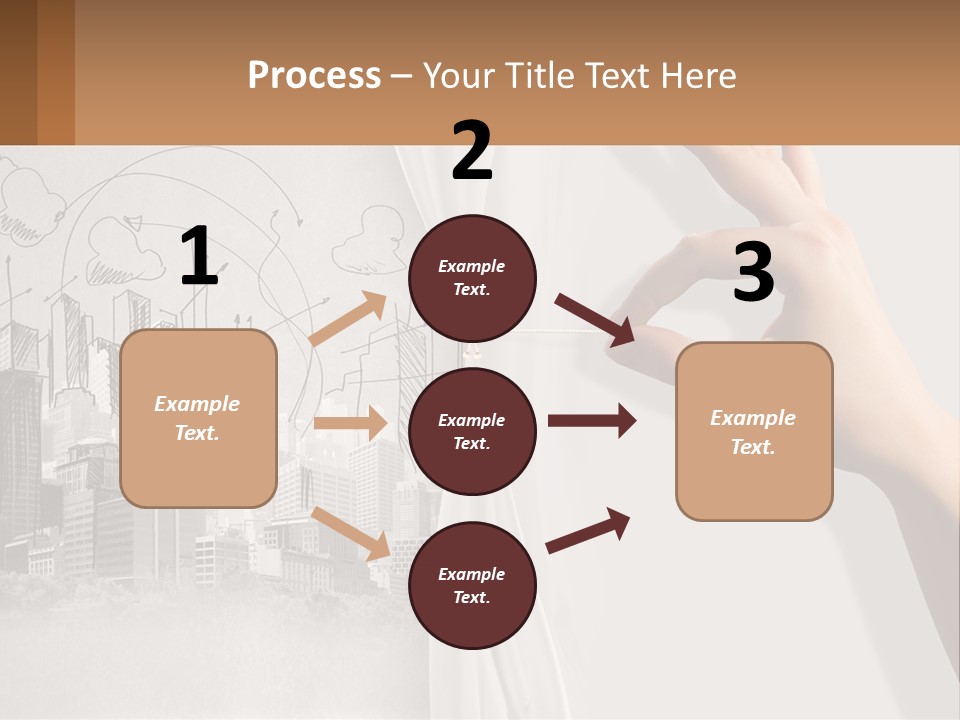 Process – Your Title Text Here

1

Example Text.

2

Example Text.

Example Text.

Example Text.

3

Example Text.